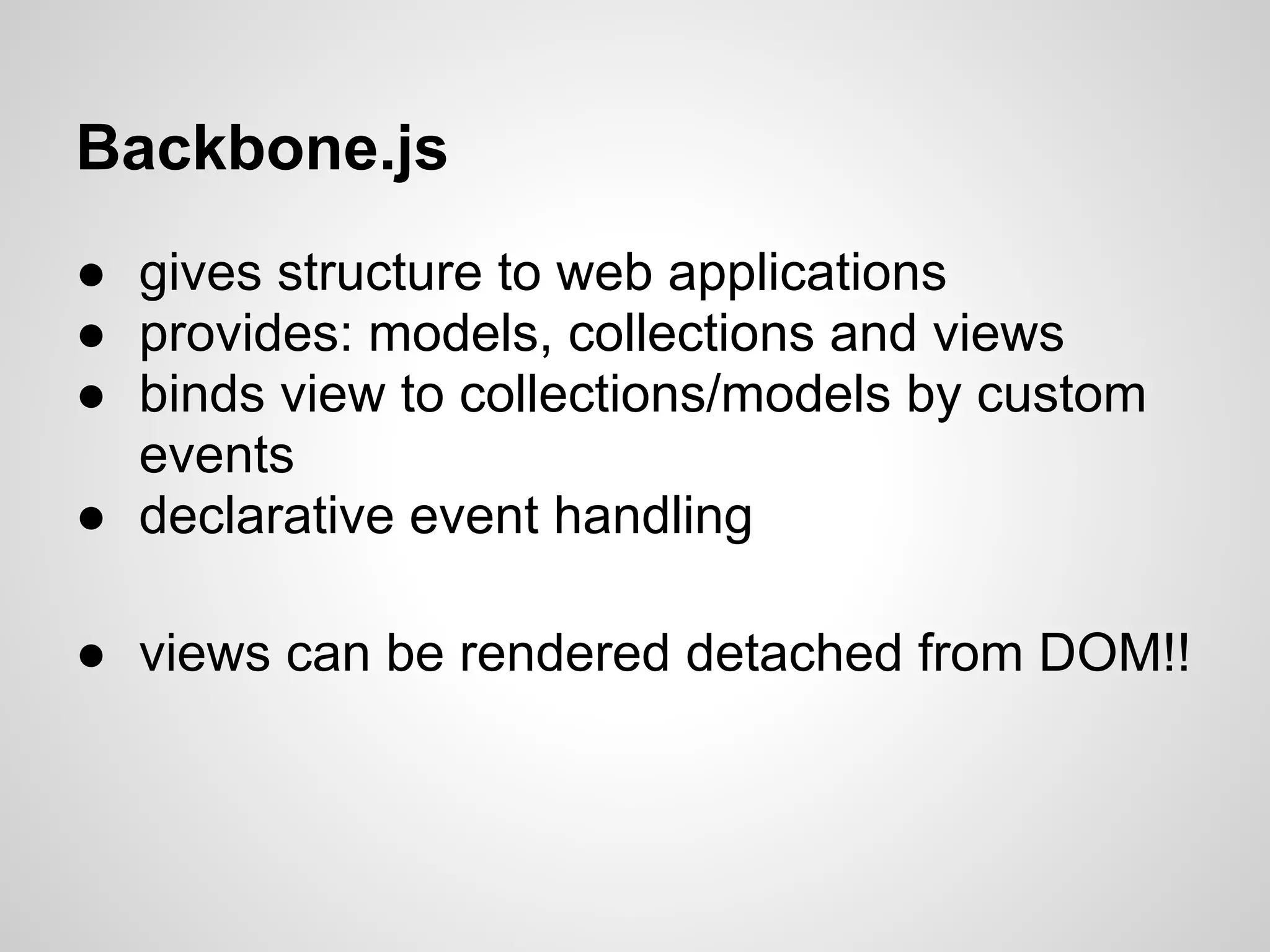 Backbone.js

● gives structure to web applications
● provides: models, collections and views
● binds view to collections/models by custom events
● declarative event handling

● views can be rendered detached from DOM!!